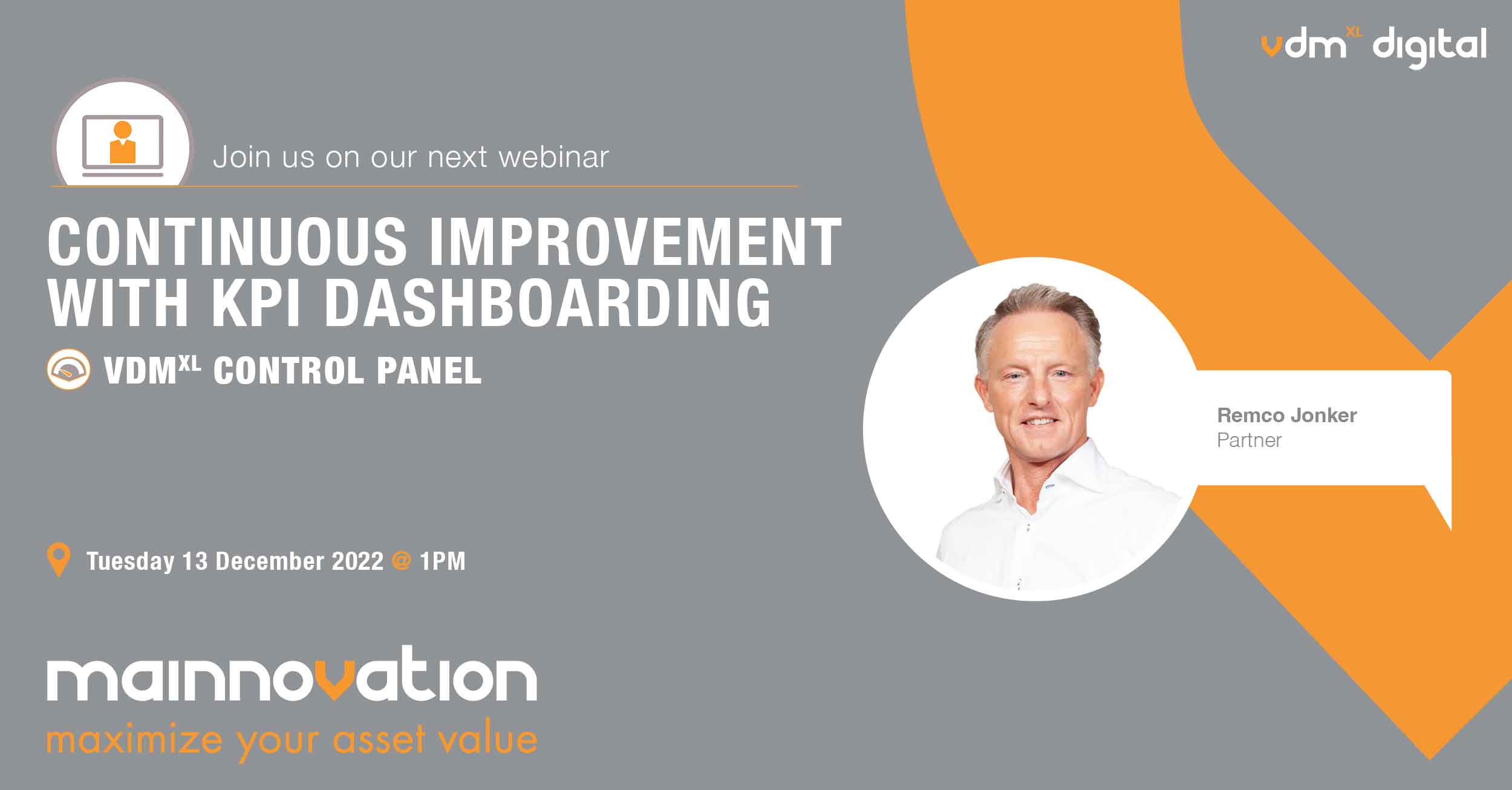 vdm$^{XL}$ digital

Join us on our next webinar

CONTINUOUS IMPROVEMENT WITH KPI DASHBOARDING

VDM$^{XL}$ CONTROL PANEL

Remco Jonker
Partner

Tuesday 13 December 2022 @ 1PM

mainnovation
maximize your asset value